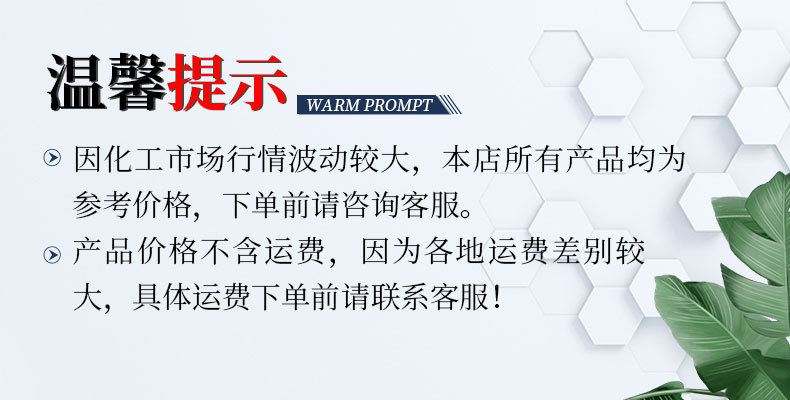 温馨提示

WARM PROMPT

因化工市场行情波动较大，本店所有产品均为参考价格，下单前请咨询客服。

产品价格不含运费，因为各地运费差别较大，具体运费下单前请联系客服！